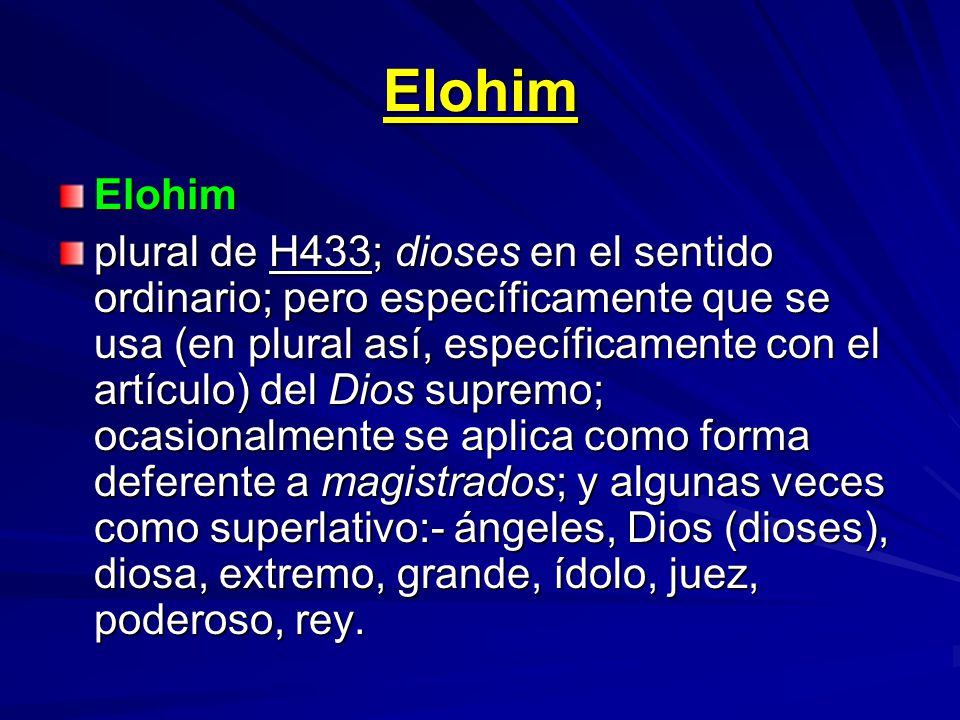 Elohim

Elohim

plural de H433; dioses en el sentido ordinario; pero específicamente que se usa (en plural así, específicamente con el artículo) del Dios supremo; ocasionalmente se aplica como forma deferente a magistrados; y algunas veces como superlativo:- ángeles, Dios (dioses), diosa, extremo, grande, ídolo, juez, poderoso, rey.